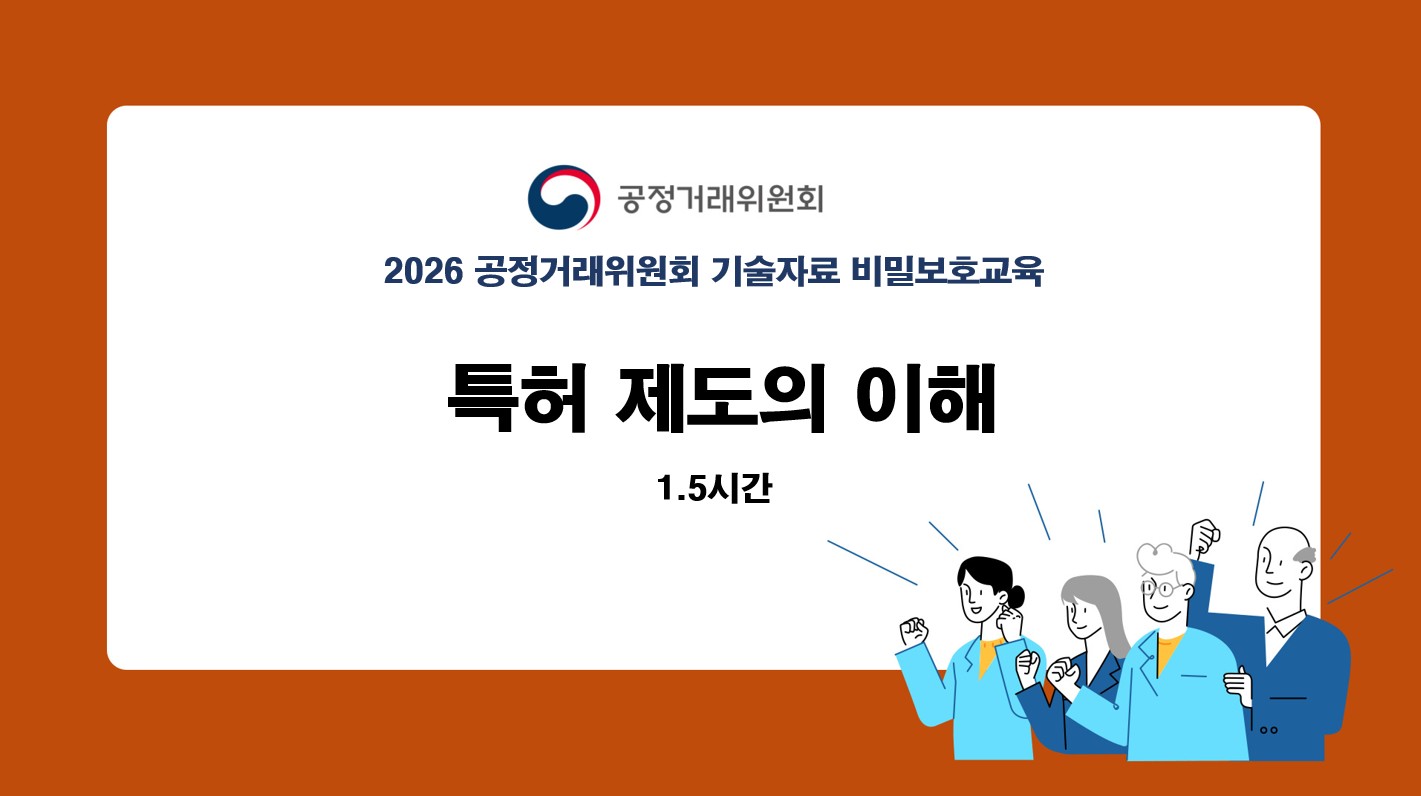 공정거래위원회

2026 공정거래위원회 기술자료 비밀보호교육

특허 제도의 이해

1.5시간